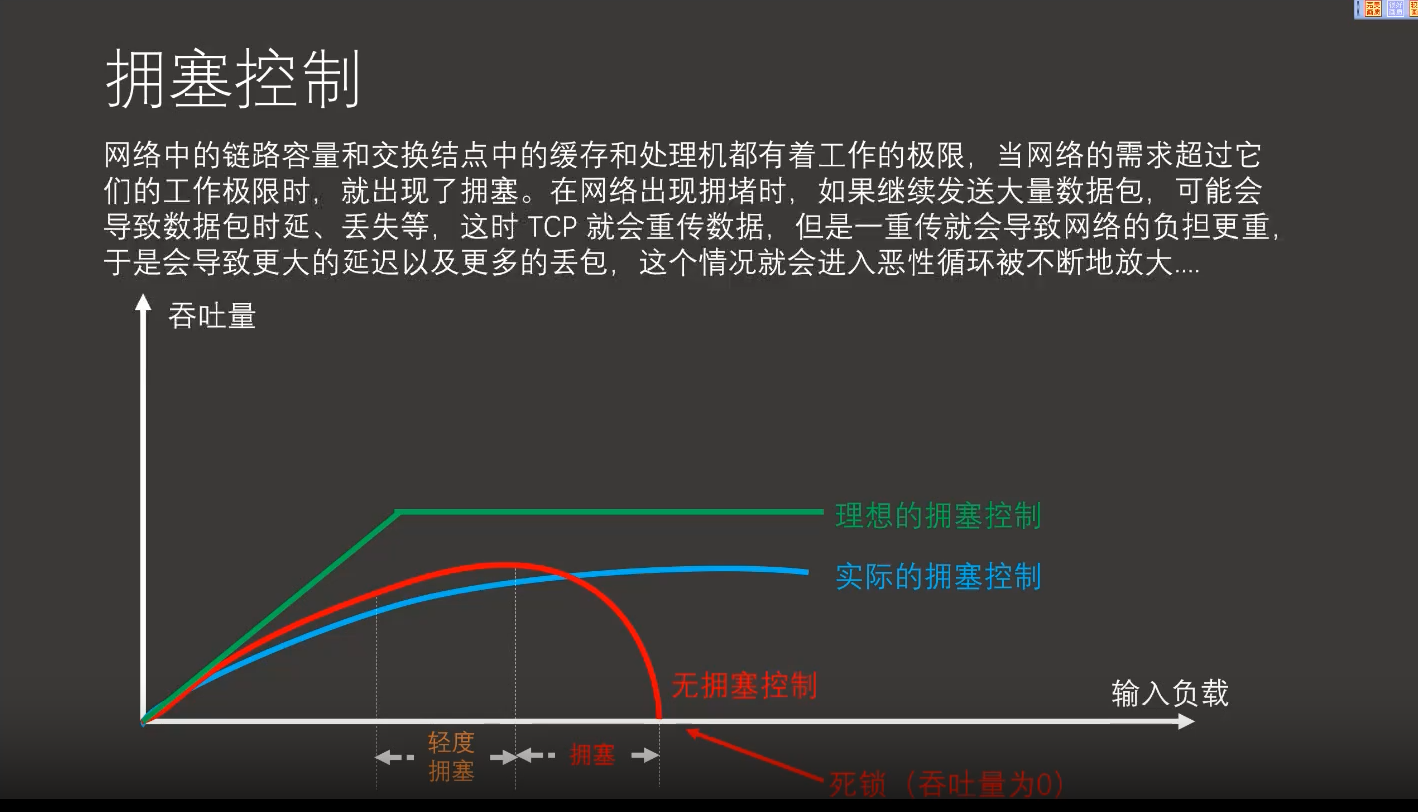 拥塞控制

网络中的链路容量和交换结点中的缓存和处理机都有着工作的极限，当网络的需求超过它们的工作极限时，就出现了拥塞。在网络出现拥堵时，如果继续发送大量数据包，可能会导致数据包时延、丢失等，这时 TCP 就会重传数据，但是一重传就会导致网络的负担更重，于是会导致更大的延迟以及更多的丢包，这个情况就会进入恶性循环被不断地放大....

吞吐量

理想的拥塞控制

实际的拥塞控制

无拥塞控制

输入负载

轻度拥塞

拥塞

死锁（吞吐量为0）